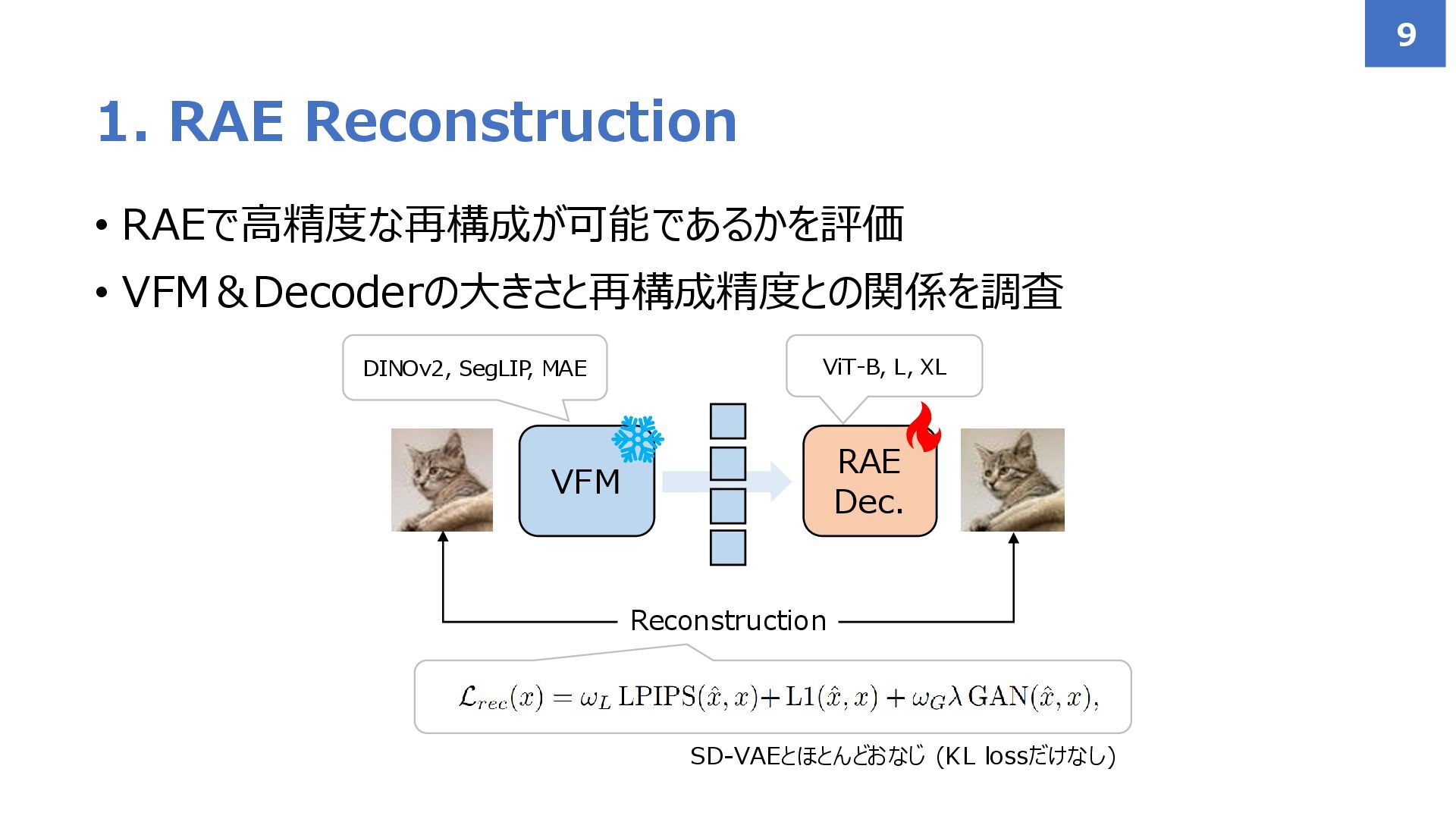 9

1. RAE Reconstruction

• RAEで高精度な再構成が可能であるかを評価
• VFM＆Decoderの大きさと再構成精度との関係を調査

DINOv2, SegLIP, MAE

ViT-B, L, XL

VFM

RAE Dec.

Reconstruction

$\mathcal{L}_{rec}(x) = \omega_L \, \mathrm{LPIPS}(\hat{x}, x) + \mathrm{L1}(\hat{x}, x) + \omega_G \lambda \, \mathrm{GAN}(\hat{x}, x),$

SD-VAEとほとんどおなじ (KL lossだけなし)